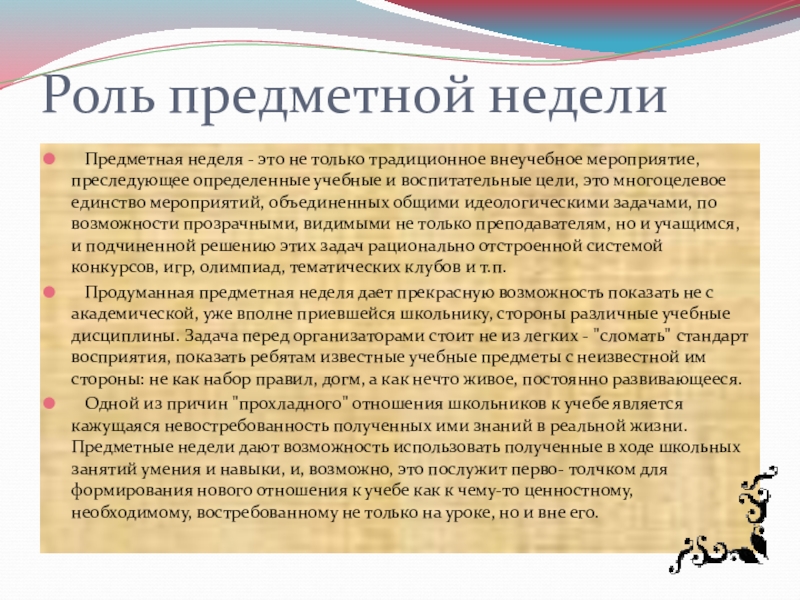 Роль предметной недели

Предметная неделя - это не только традиционное внеучебное мероприятие, преследующее определенные учебные и воспитательные цели, это многоцелевое единство мероприятий, объединенных общими идеологическими задачами, по возможности прозрачными, видимыми не только преподавателям, но и учащимся, и подчиненной решению этих задач рационально отстроенной системой конкурсов, игр, олимпиад, тематических клубов и т.п.

Продуманная предметная неделя дает прекрасную возможность показать не с академической, уже вполне приевшейся школьнику, стороны различные учебные дисциплины. Задача перед организаторами стоит не из легких - "сломать" стандарт восприятия, показать ребятам известные учебные предметы с неизвестной им стороны: не как набор правил, догм, а как нечто живое, постоянно развивающееся.

Одной из причин "прохладного" отношения школьников к учебе является кажущаяся невостребованность полученных ими знаний в реальной жизни. Предметные недели дают возможность использовать полученные в ходе школьных занятий умения и навыки, и, возможно, это послужит перво- толчком для формирования нового отношения к учебе как к чему-то ценностному, необходимому, востребованному не только на уроке, но и вне его.